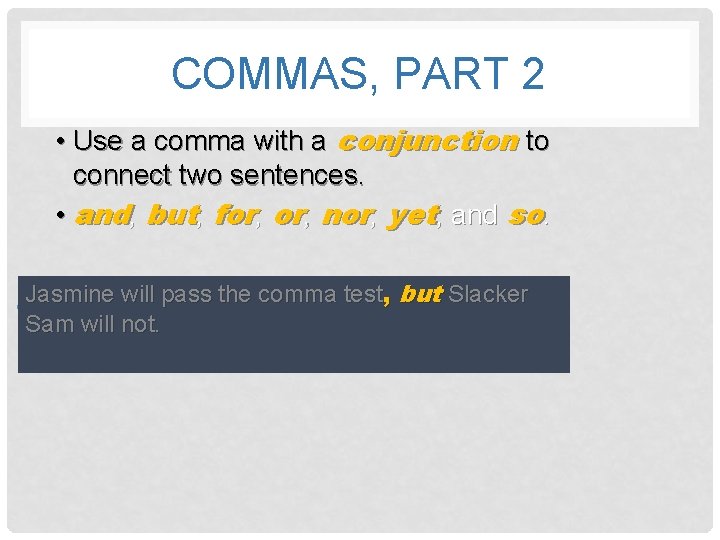 COMMAS, PART 2

• Use a comma with a conjunction to connect two sentences.
• and, but, for, or, nor, yet, and so.

Jasmine will pass the comma test, but Slacker Sam will not.